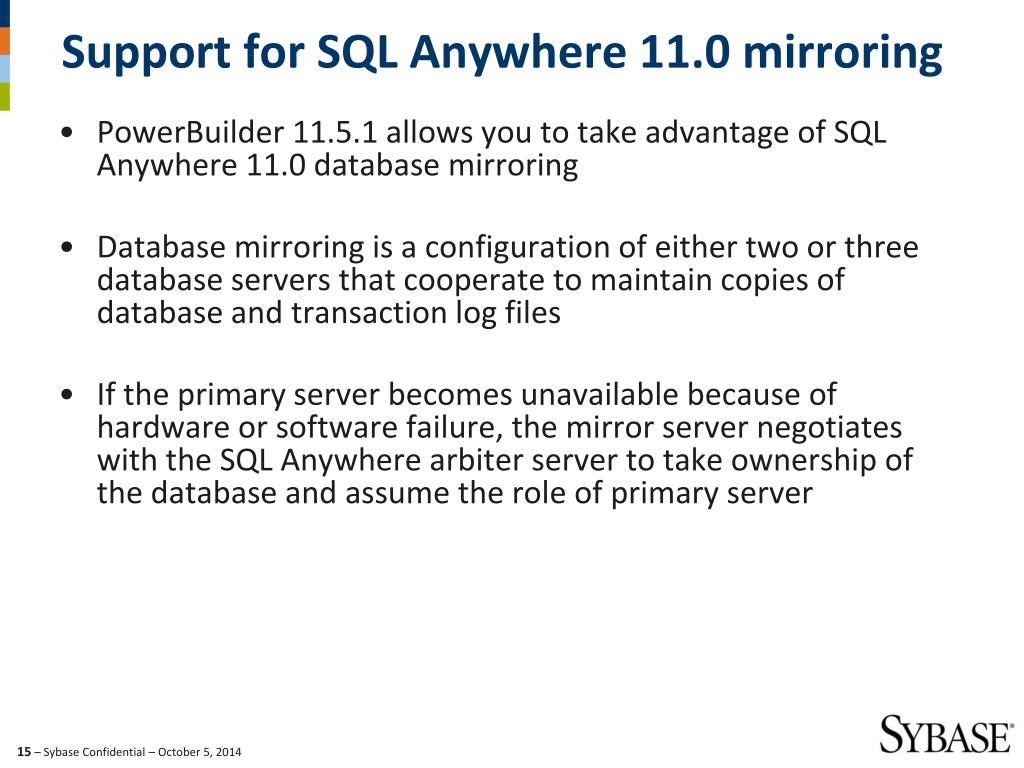 Support for SQL Anywhere 11.0 mirroring

• PowerBuilder 11.5.1 allows you to take advantage of SQL Anywhere 11.0 database mirroring

• Database mirroring is a configuration of either two or three database servers that cooperate to maintain copies of database and transaction log files

• If the primary server becomes unavailable because of hardware or software failure, the mirror server negotiates with the SQL Anywhere arbiter server to take ownership of the database and assume the role of primary server

15 – Sybase Confidential – October 5, 2014

SYBASE